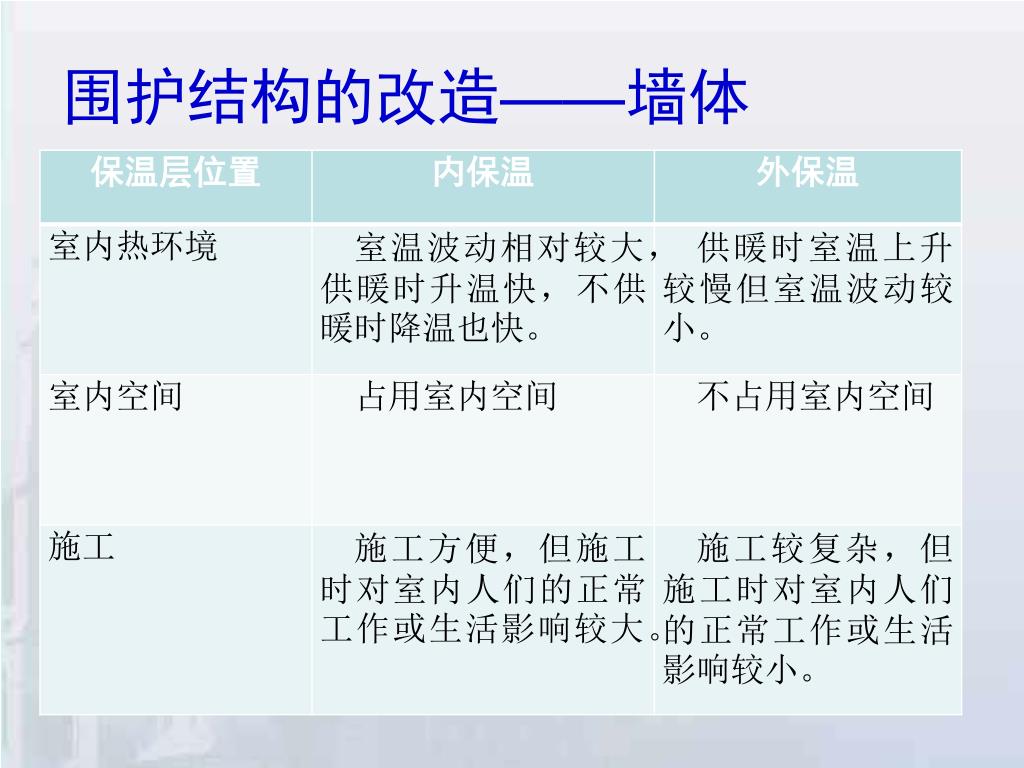 围护结构的改造——墙体

| 保温层位置 | 内保温 | 外保温 |
|---|---|---|
| 室内热环境 | 室温波动相对较大，供暖时升温快，不供暖时降温也快。 | 供暖时室温上升较慢但室温波动较小。 |
| 室内空间 | 占用室内空间 | 不占用室内空间 |
| 施工 | 施工方便，但施工时对室内人们的正常工作或生活影响较大。 | 施工较复杂，但施工时对室内人们的正常工作或生活影响较小。 |